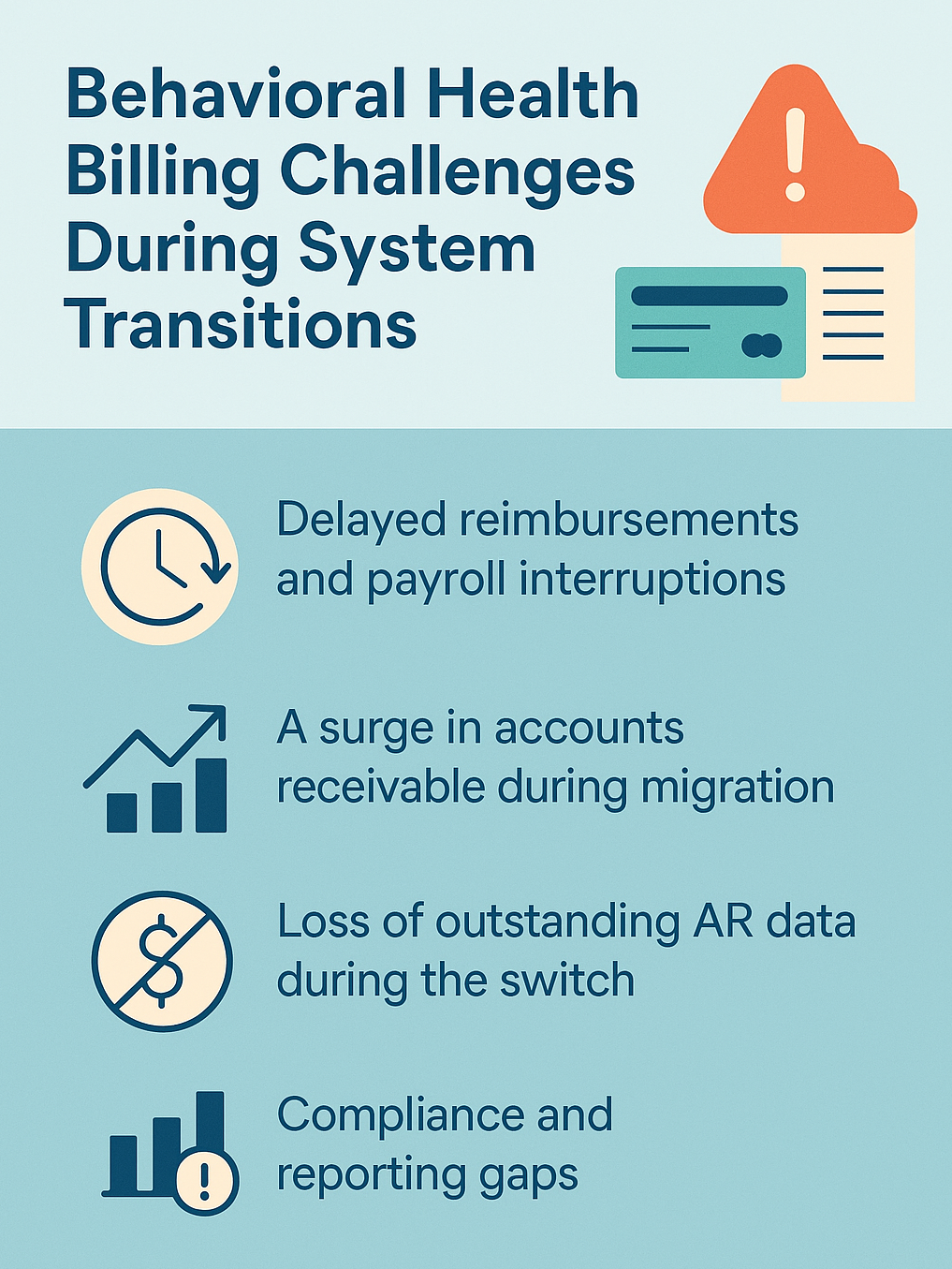 Behavioral Health Billing Challenges During System Transitions

Delayed reimbursements and payroll interruptions

A surge in accounts receivable during migration

Loss of outstanding AR data during the switch

Compliance and reporting gaps